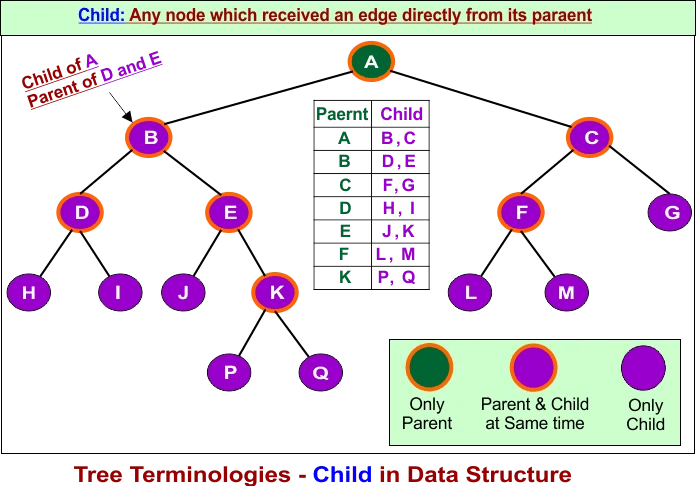 Child: Any node which received an edge directly from its paraent

Child of A
Parent of D and E

A

B

C

D

E

F

G

H

I

J

K

L

M

P

Q

| Paernt | Child |
|---|---|
| A | B , C |
| B | D , E |
| C | F , G |
| D | H , I |
| E | J , K |
| F | L , M |
| K | P , Q |

Only Parent

Parent & Child at Same time

Only Child

Tree Terminologies - Child in Data Structure